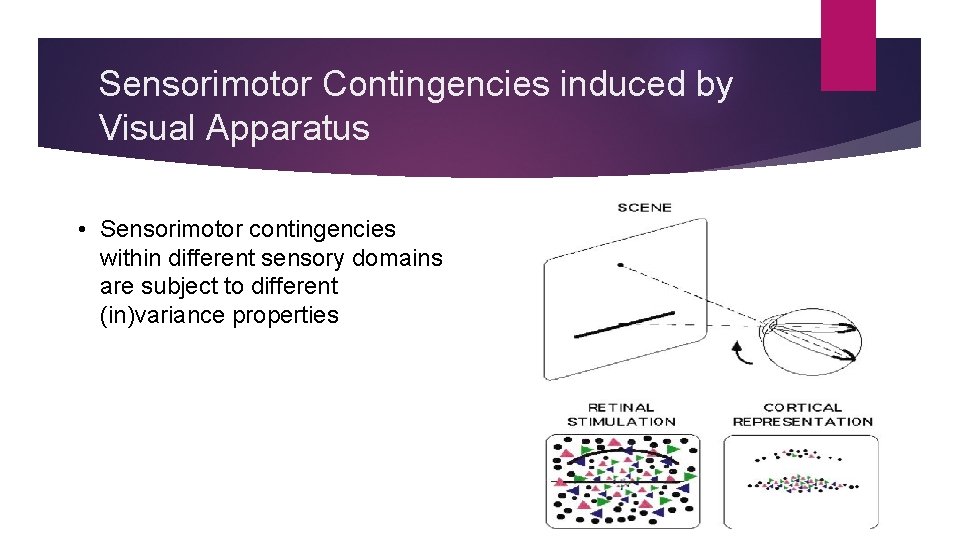 Sensorimotor Contingencies induced by Visual Apparatus

• Sensorimotor contingencies within different sensory domains are subject to different (in)variance properties

SCENE

RETINAL STIMULATION

CORTICAL REPRESENTATION